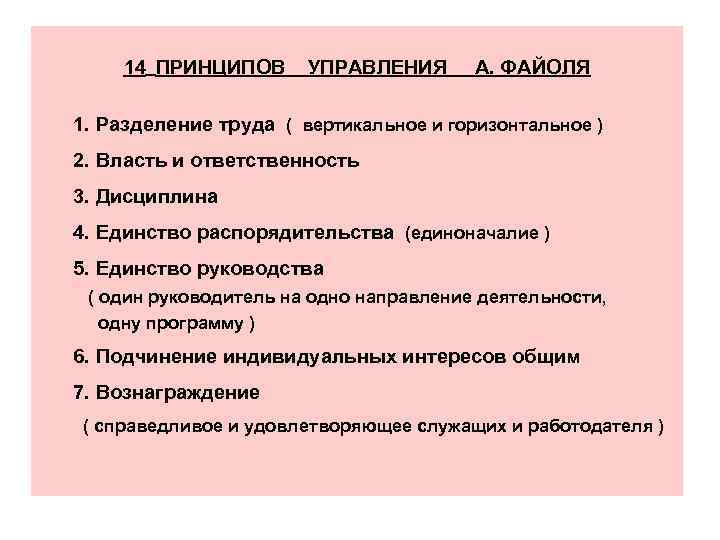 14 ПРИНЦИПОВ УПРАВЛЕНИЯ А. ФАЙОЛЯ

1. Разделение труда ( вертикальное и горизонтальное )

2. Власть и ответственность

3. Дисциплина

4. Единство распорядительства (единоначалие )

5. Единство руководства
( один руководитель на одно направление деятельности, одну программу )

6. Подчинение индивидуальных интересов общим

7. Вознаграждение
( справедливое и удовлетворяющее служащих и работодателя )